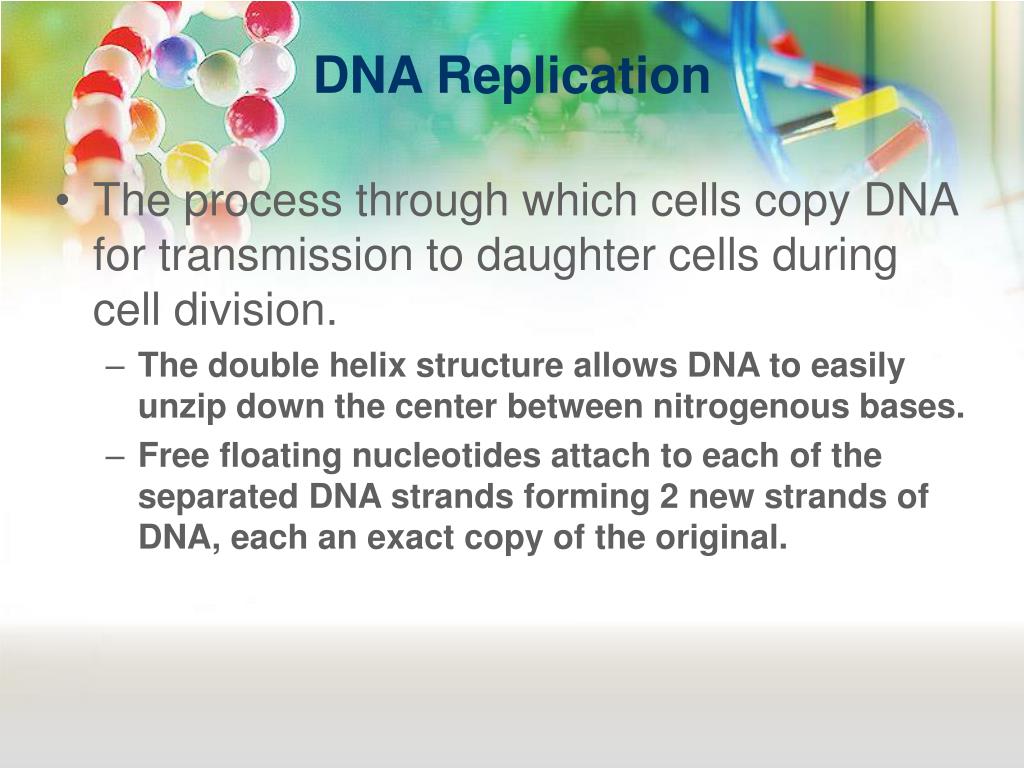 DNA Replication

• The process through which cells copy DNA for transmission to daughter cells during cell division.

– The double helix structure allows DNA to easily unzip down the center between nitrogenous bases.

– Free floating nucleotides attach to each of the separated DNA strands forming 2 new strands of DNA, each an exact copy of the original.